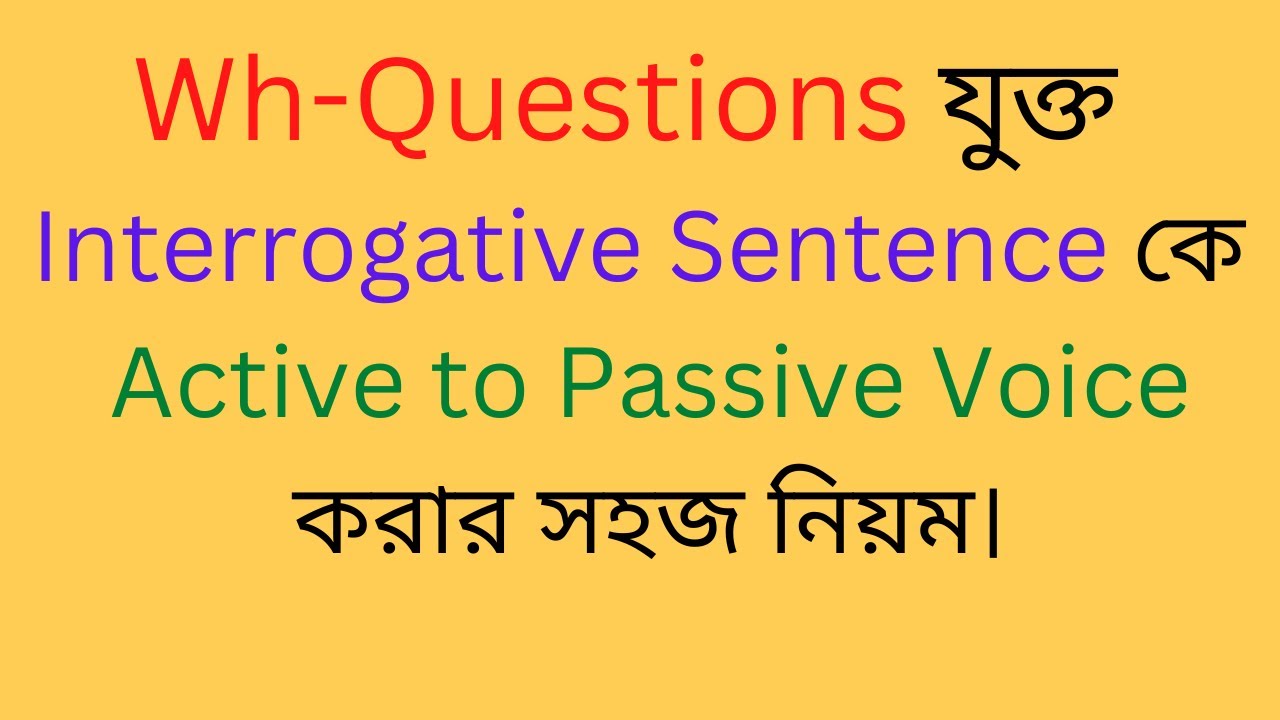 Wh-Questions যুক্ত Interrogative Sentence কে Active to Passive Voice করার সহজ নিয়ম।